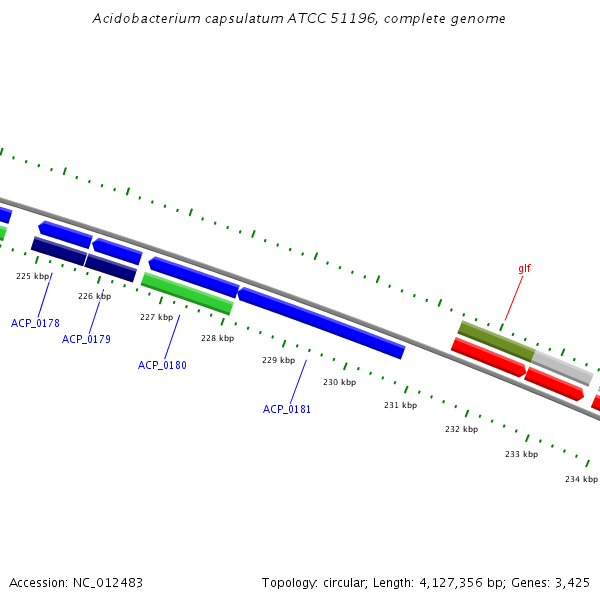 Acidobacterium capsulatum ATCC 51196, complete genome

glf

225 kbp

226 kbp

227 kbp

228 kbp

229 kbp

230 kbp

231 kbp

232 kbp

233 kbp

234 kbp

ACP_0178

ACP_0179

ACP_0180

ACP_0181

Accession: NC_012483

Topology: circular; Length: 4,127,356 bp; Genes: 3,425